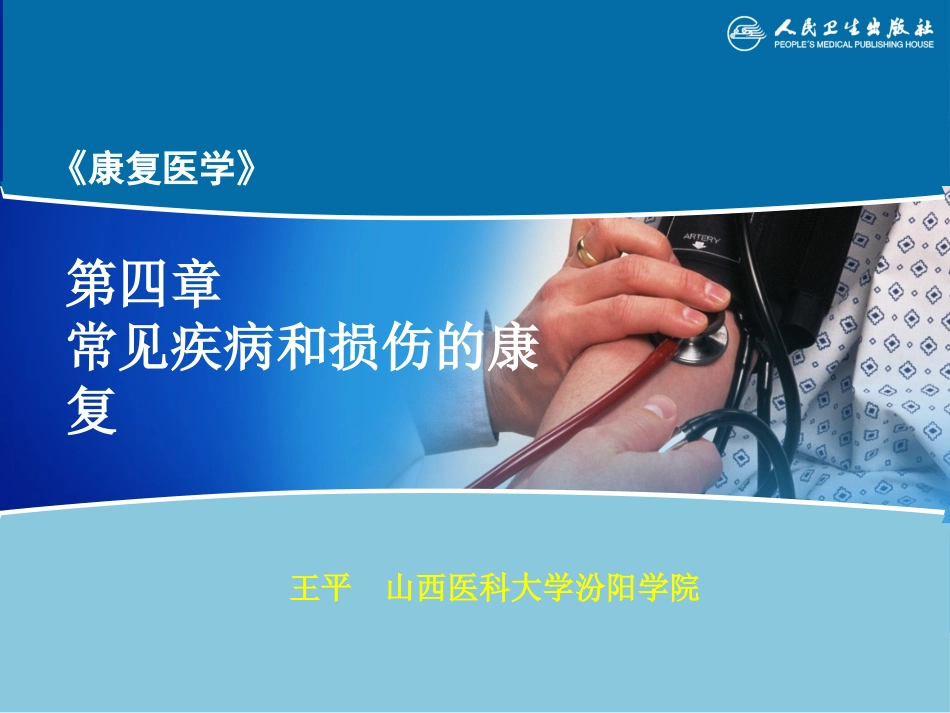 人民卫生出版社
PEOPLE'S MEDICAL PUBLISHING HOUSE

《康复医学》

第四章
常见疾病和损伤的康复

ARTERY

王平　山西医科大学汾阳学院